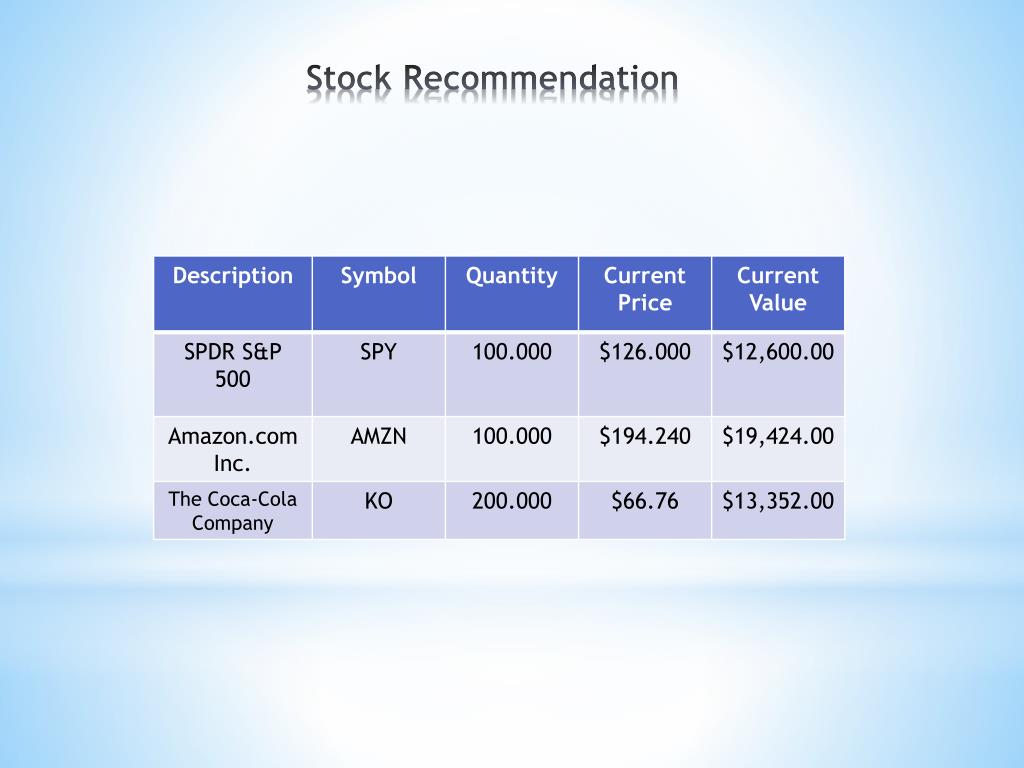 Stock Recommendation

| Description | Symbol | Quantity | Current Price | Current Value |
|---|---|---|---|---|
| SPDR S&P 500 | SPY | 100.000 | \$126.000 | \$12,600.00 |
| Amazon.com Inc. | AMZN | 100.000 | \$194.240 | \$19,424.00 |
| The Coca-Cola Company | KO | 200.000 | \$66.76 | \$13,352.00 |